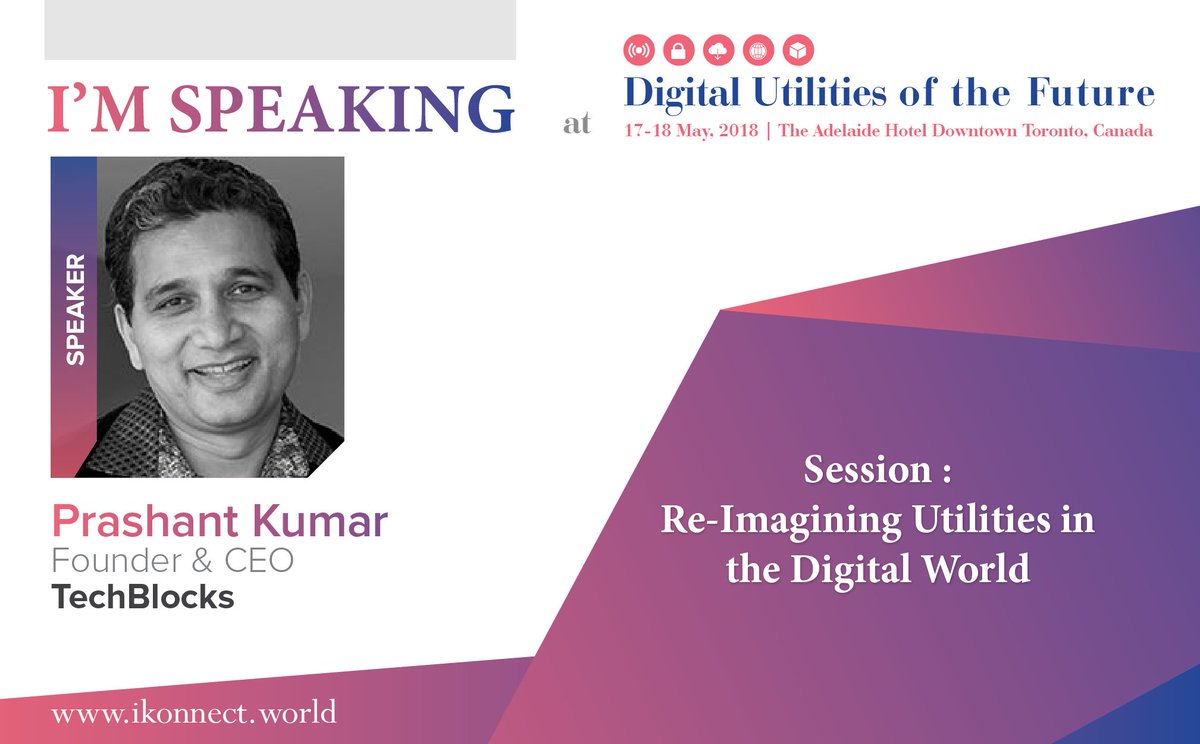 I'M SPEAKING at

Digital Utilities of the Future
17-18 May, 2018 | The Adelaide Hotel Downtown Toronto, Canada

SPEAKER

Prashant Kumar
Founder & CEO
TechBlocks

Session :
Re-Imagining Utilities in the Digital World

www.ikonnect.world